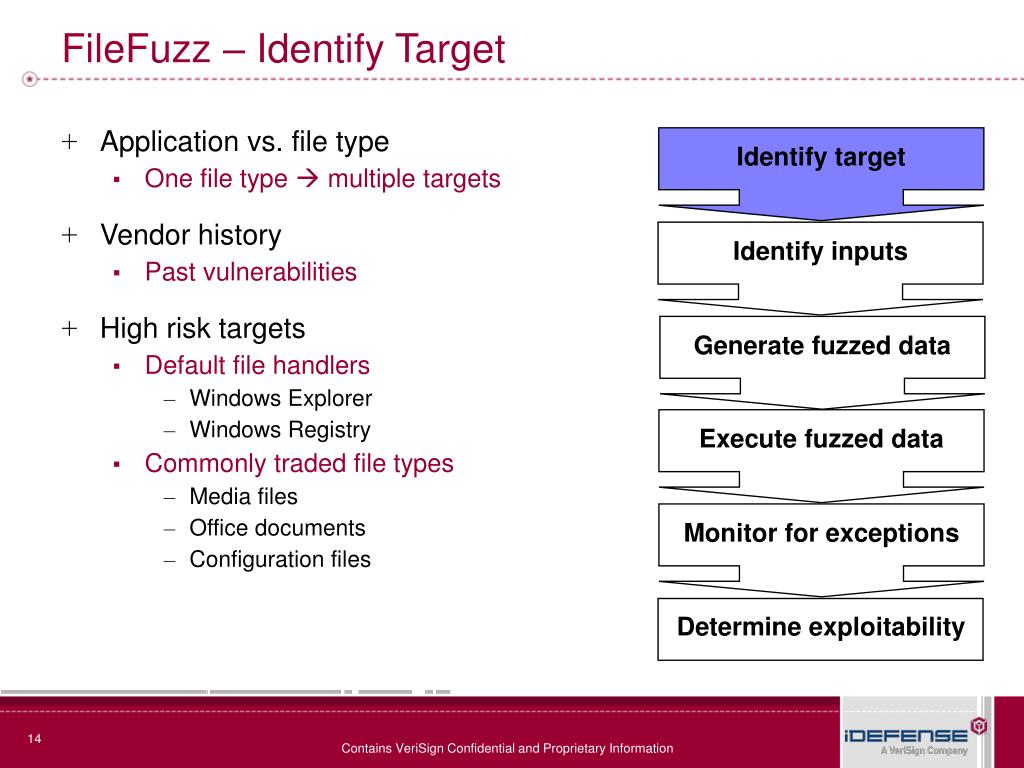 FileFuzz – Identify Target

+ Application vs. file type
  ▪ One file type → multiple targets

+ Vendor history
  ▪ Past vulnerabilities

+ High risk targets
  ▪ Default file handlers
    – Windows Explorer
    – Windows Registry
  ▪ Commonly traded file types
    – Media files
    – Office documents
    – Configuration files

Identify target

Identify inputs

Generate fuzzed data

Execute fuzzed data

Monitor for exceptions

Determine exploitability

14

Contains VeriSign Confidential and Proprietary Information

iDEFENSE
A VeriSign Company